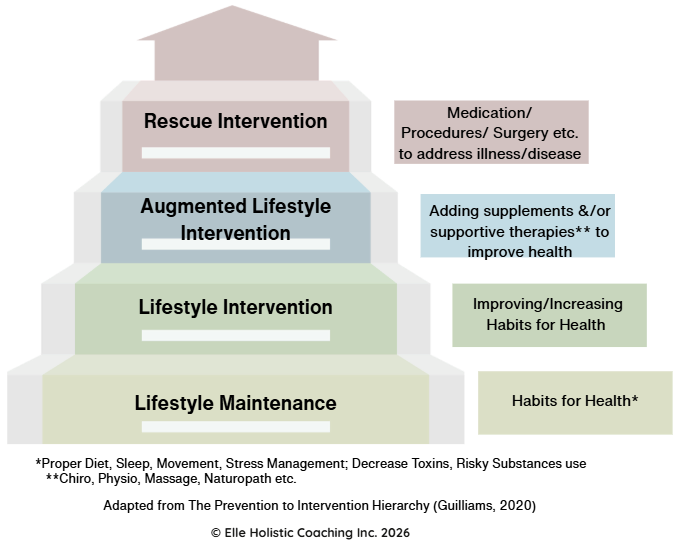 Rescue Intervention

Medication/ Procedures/ Surgery etc. to address illness/disease

Augmented Lifestyle Intervention

Adding supplements &/or supportive therapies** to improve health

Lifestyle Intervention

Improving/Increasing Habits for Health

Lifestyle Maintenance

Habits for Health*

*Proper Diet, Sleep, Movement, Stress Management; Decrease Toxins, Risky Substances use
**Chiro, Physio, Massage, Naturopath etc.

Adapted from The Prevention to Intervention Hierarchy (Guilliams, 2020)

© Elle Holistic Coaching Inc. 2026